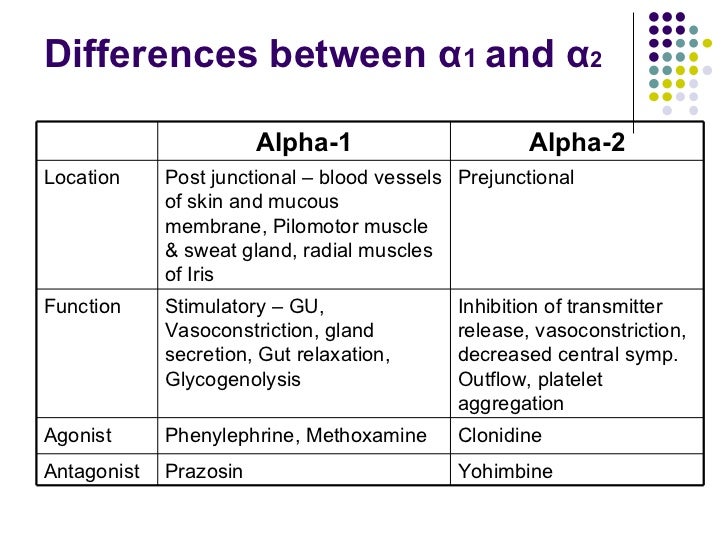 Differences between $\alpha_1$ and $\alpha_2$

| | Alpha-1 | Alpha-2 |
|---|---|---|
| Location | Post junctional – blood vessels of skin and mucous membrane, Pilomotor muscle & sweat gland, radial muscles of Iris | Prejunctional |
| Function | Stimulatory – GU, Vasoconstriction, gland secretion, Gut relaxation, Glycogenolysis | Inhibition of transmitter release, vasoconstriction, decreased central symp. Outflow, platelet aggregation |
| Agonist | Phenylephrine, Methoxamine | Clonidine |
| Antagonist | Prazosin | Yohimbine |